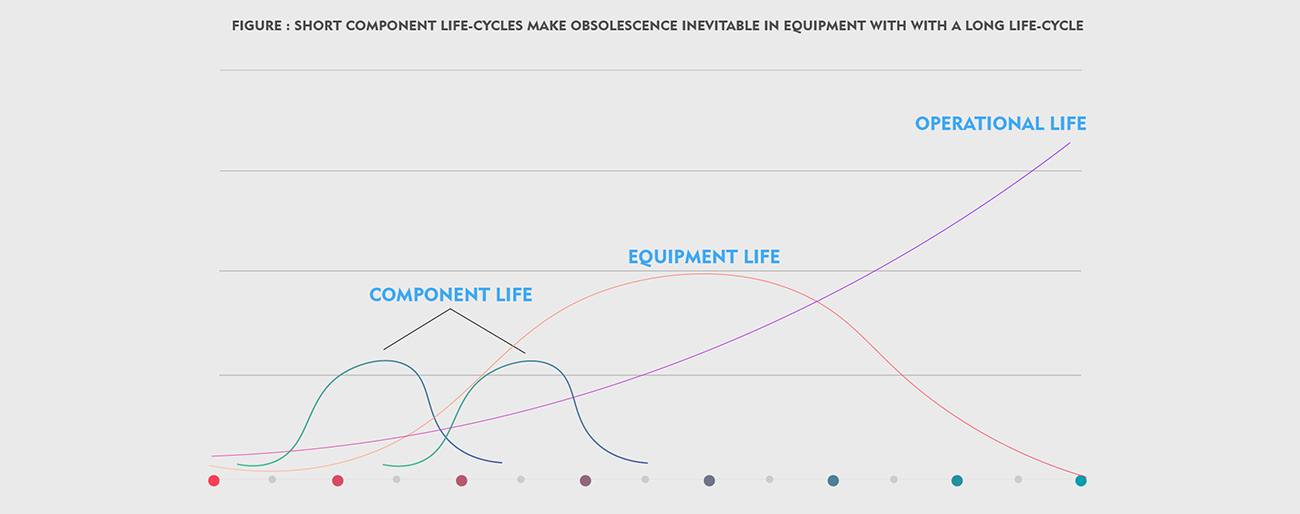 FIGURE : SHORT COMPONENT LIFE-CYCLES MAKE OBSOLESCENCE INEVITABLE IN EQUIPMENT WITH WITH A LONG LIFE-CYCLE

OPERATIONAL LIFE

EQUIPMENT LIFE

COMPONENT LIFE